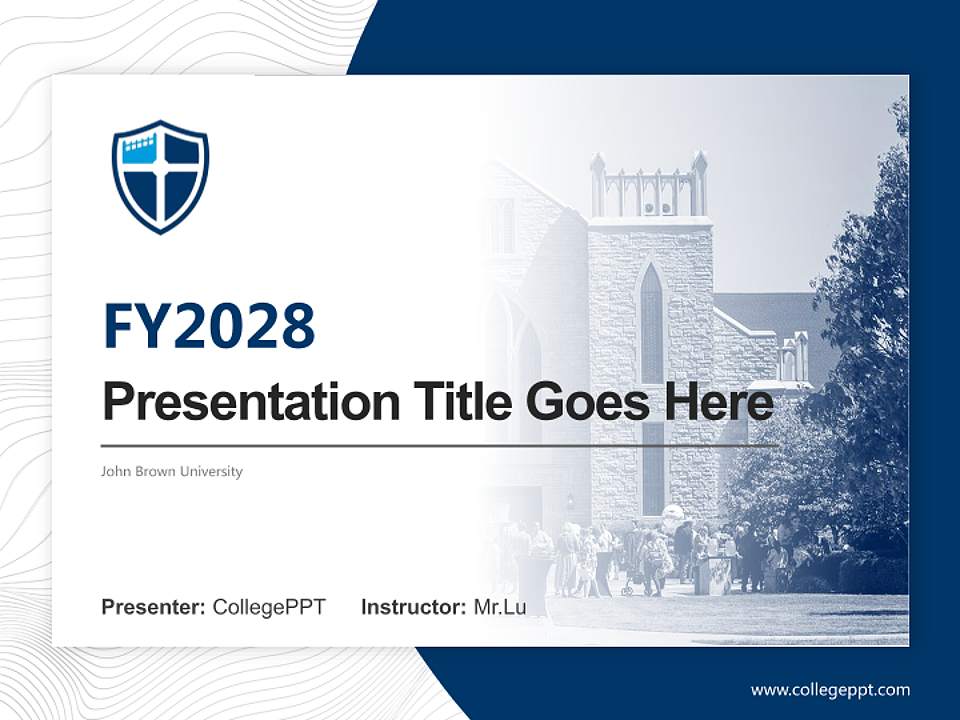 FY2028
Presentation Title Goes Here

John Brown University

Presenter: CollegePPT Instructor: Mr.Lu

www.collegeppt.com